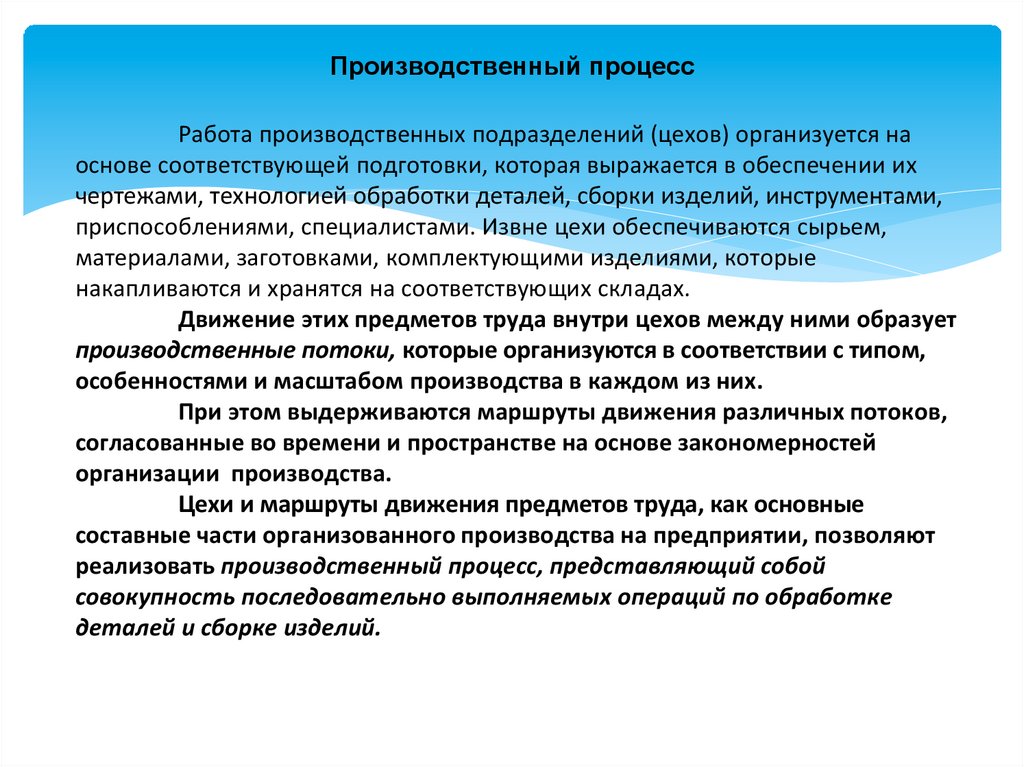 Производственный процесс

Работа производственных подразделений (цехов) организуется на основе соответствующей подготовки, которая выражается в обеспечении их чертежами, технологией обработки деталей, сборки изделий, инструментами, приспособлениями, специалистами. Извне цехи обеспечиваются сырьем, материалами, заготовками, комплектующими изделиями, которые накапливаются и хранятся на соответствующих складах.

Движение этих предметов труда внутри цехов между ними образует производственные потоки, которые организуются в соответствии с типом, особенностями и масштабом производства в каждом из них.

При этом выдерживаются маршруты движения различных потоков, согласованные во времени и пространстве на основе закономерностей организации производства.

Цехи и маршруты движения предметов труда, как основные составные части организованного производства на предприятии, позволяют реализовать производственный процесс, представляющий собой совокупность последовательно выполняемых операций по обработке деталей и сборке изделий.